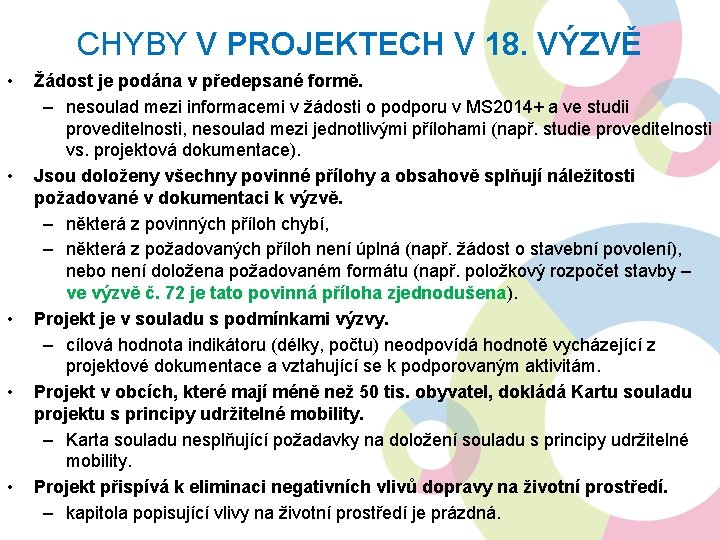 CHYBY V PROJEKTECH V 18. VÝZVĚ

• Žádost je podána v předepsané formě.
– nesoulad mezi informacemi v žádosti o podporu v MS2014+ a ve studii proveditelnosti, nesoulad mezi jednotlivými přílohami (např. studie proveditelnosti vs. projektová dokumentace).

• Jsou doloženy všechny povinné přílohy a obsahově splňují náležitosti požadované v dokumentaci k výzvě.
– některá z povinných příloh chybí,
– některá z požadovaných příloh není úplná (např. žádost o stavební povolení), nebo není doložena požadovaném formátu (např. položkový rozpočet stavby – ve výzvě č. 72 je tato povinná příloha zjednodušena).

• Projekt je v souladu s podmínkami výzvy.
– cílová hodnota indikátoru (délky, počtu) neodpovídá hodnotě vycházející z projektové dokumentace a vztahující se k podporovaným aktivitám.

• Projekt v obcích, které mají méně než 50 tis. obyvatel, dokládá Kartu souladu projektu s principy udržitelné mobility.
– Karta souladu nesplňující požadavky na doložení souladu s principy udržitelné mobility.

• Projekt přispívá k eliminaci negativních vlivů dopravy na životní prostředí.
– kapitola popisující vlivy na životní prostředí je prázdná.